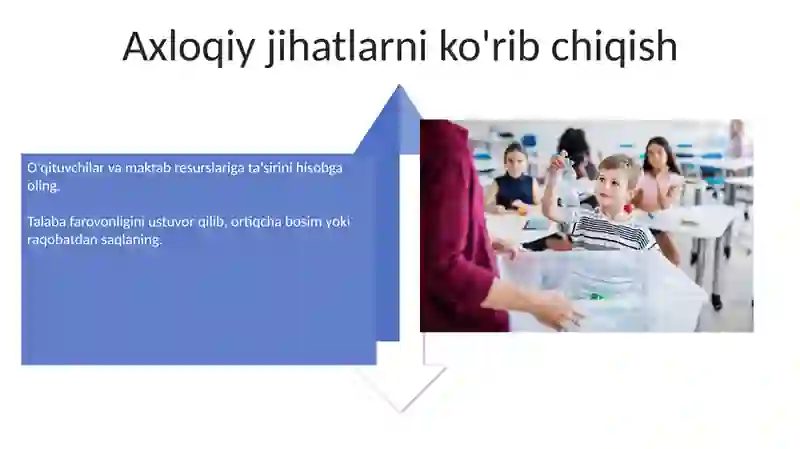 Axloqiy jihatlarni ko'rib chiqish

O'qituvchilar va maktab resurslariga ta'sirini hisobga oling.

Talaba farovonligini ustuvor qilib, ortiqcha bosim yoki raqobatdan saqlaning.